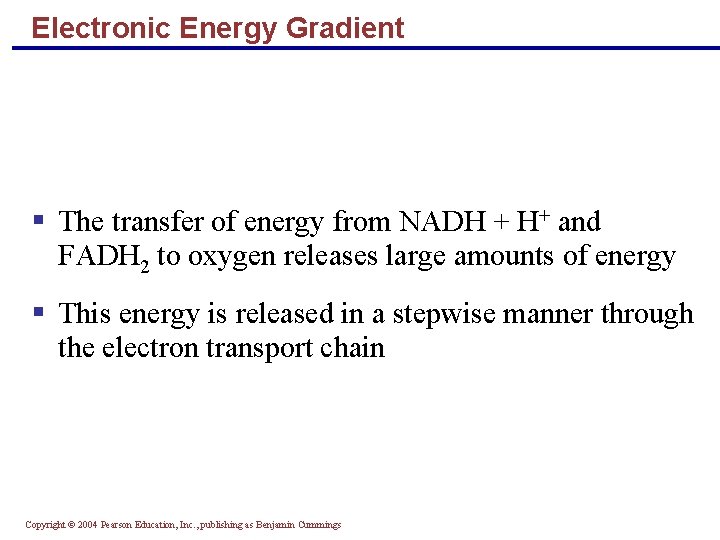 Electronic Energy Gradient

▪ The transfer of energy from NADH + $H^+$ and $FADH_2$ to oxygen releases large amounts of energy

▪ This energy is released in a stepwise manner through the electron transport chain

Copyright © 2004 Pearson Education, Inc., publishing as Benjamin Cummings